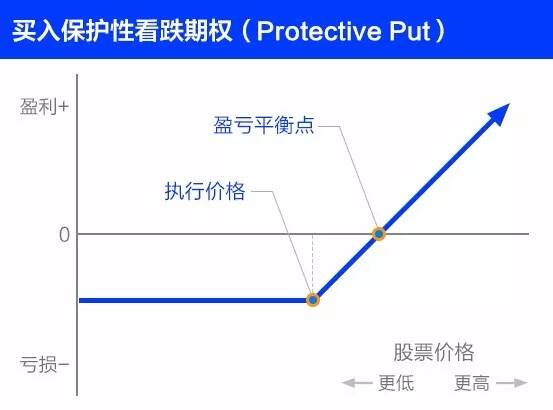 买入保护性看跌期权（Protective Put）

盈利+

盈亏平衡点

执行价格

0

亏损-

股票价格

← 更低 更高 →